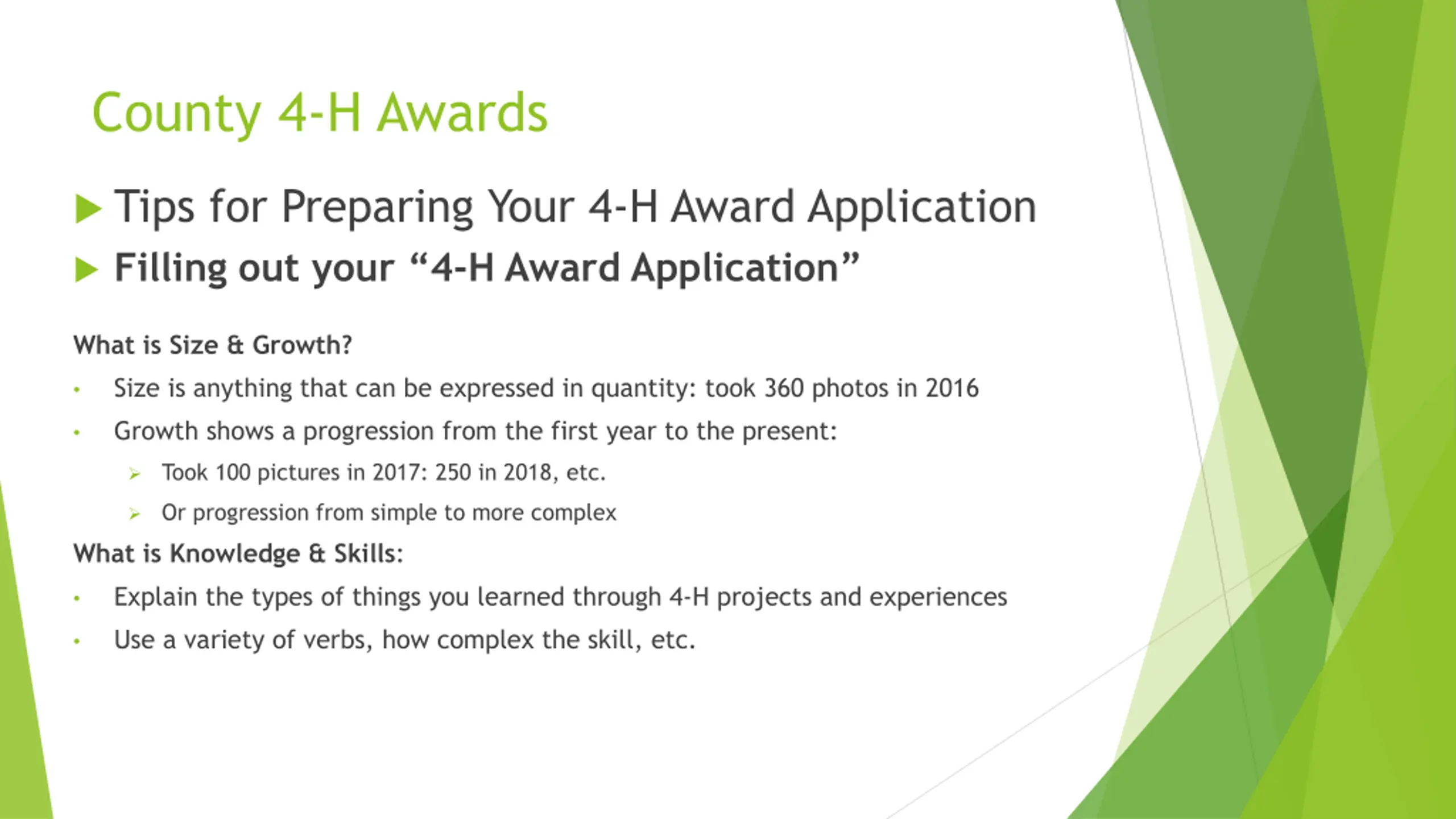 County 4-H Awards

▶ Tips for Preparing Your 4-H Award Application

▶ Filling out your “4-H Award Application”

What is Size & Growth?

• Size is anything that can be expressed in quantity: took 360 photos in 2016

• Growth shows a progression from the first year to the present:

➢ Took 100 pictures in 2017: 250 in 2018, etc.

➢ Or progression from simple to more complex

What is Knowledge & Skills:

• Explain the types of things you learned through 4-H projects and experiences

• Use a variety of verbs, how complex the skill, etc.